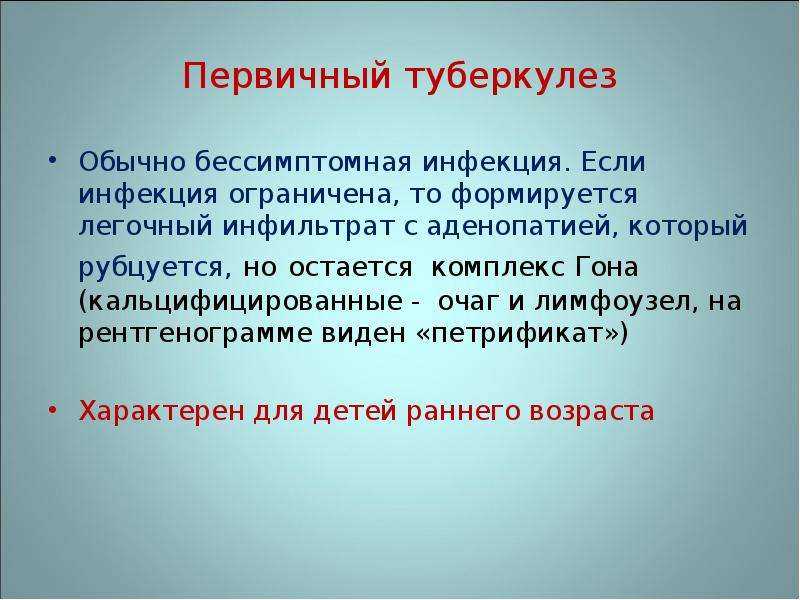 Первичный туберкулез

• Обычно бессимптомная инфекция. Если инфекция ограничена, то формируется легочный инфильтрат с аденопатией, который рубцуется, но остается комплекс Гона (кальцифицированные - очаг и лимфоузел, на рентгенограмме виден «петрификат»)

• Характерен для детей раннего возраста